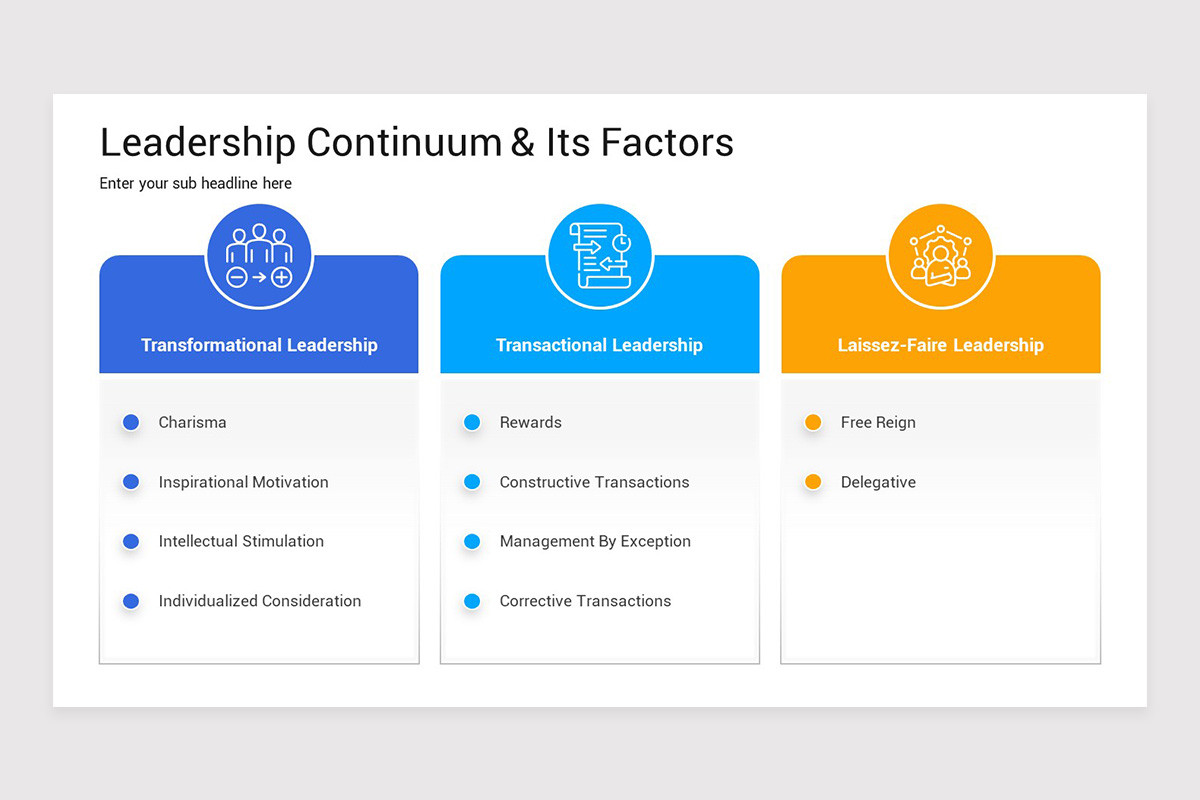 Leadership Continuum & Its Factors

Enter your sub headline here

Transformational Leadership

Charisma

Inspirational Motivation

Intellectual Stimulation

Individualized Consideration

Transactional Leadership

Rewards

Constructive Transactions

Management By Exception

Corrective Transactions

Laissez-Faire Leadership

Free Reign

Delegative